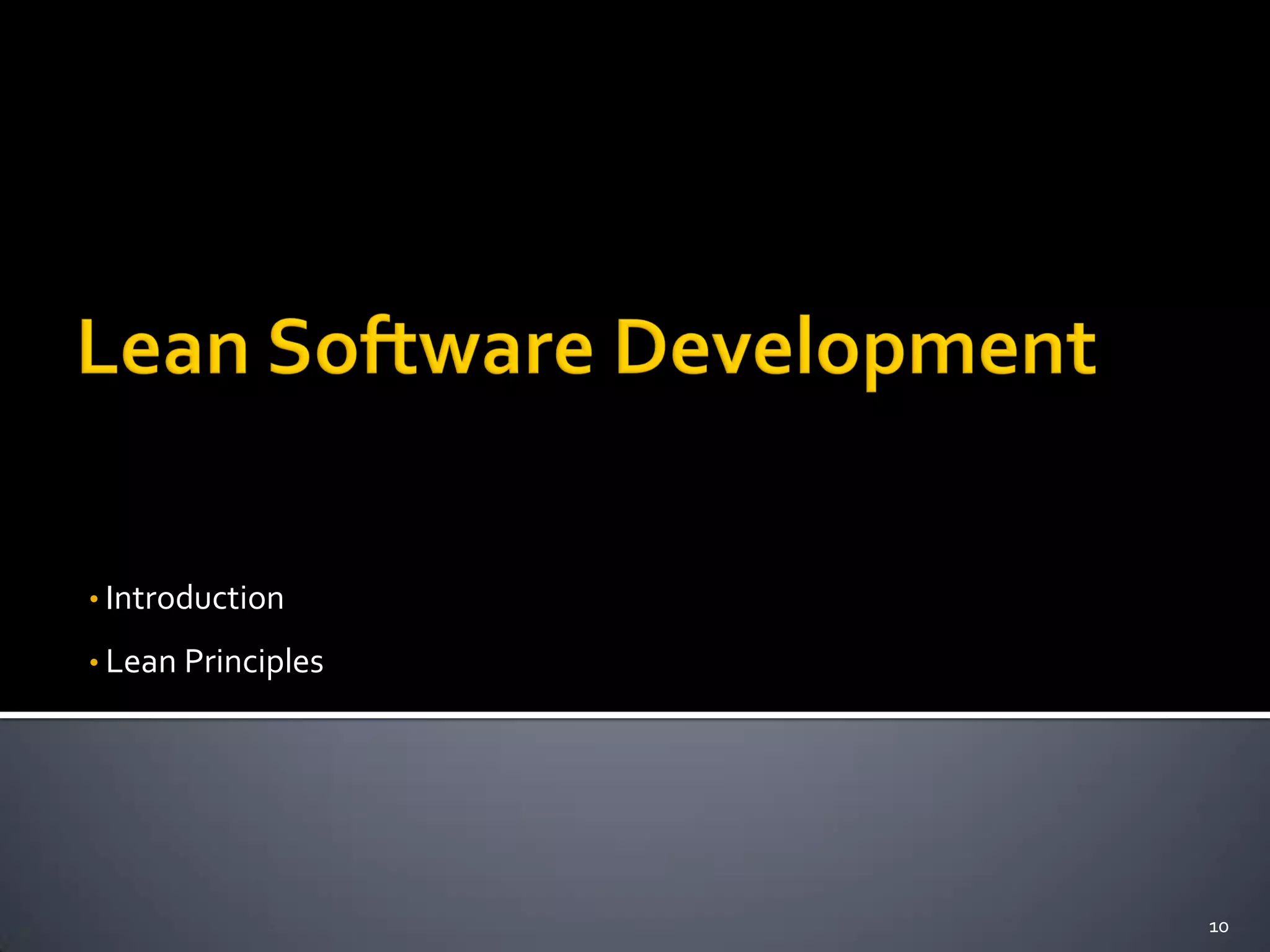 Lean Software Development

• Introduction
• Lean Principles

10